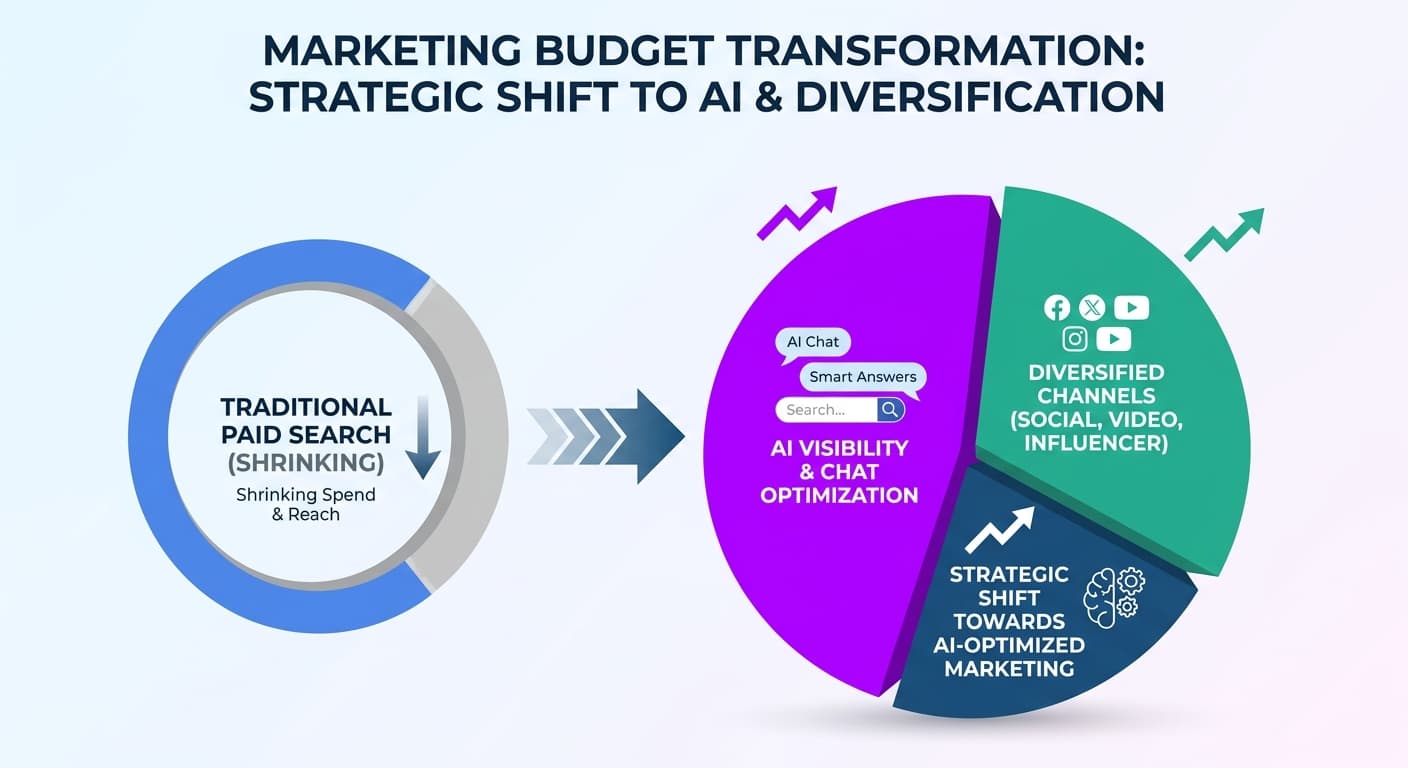 MARKETING BUDGET TRANSFORMATION: STRATEGIC SHIFT TO AI & DIVERSIFICATION

TRADITIONAL PAID SEARCH (SHRINKING)

Shrinking Spend & Reach

AI Chat

Smart Answers

Search...

AI VISIBILITY & CHAT OPTIMIZATION

DIVERSIFIED CHANNELS (SOCIAL, VIDEO, INFLUENCER)

STRATEGIC SHIFT TOWARDS AI-OPTIMIZED MARKETING